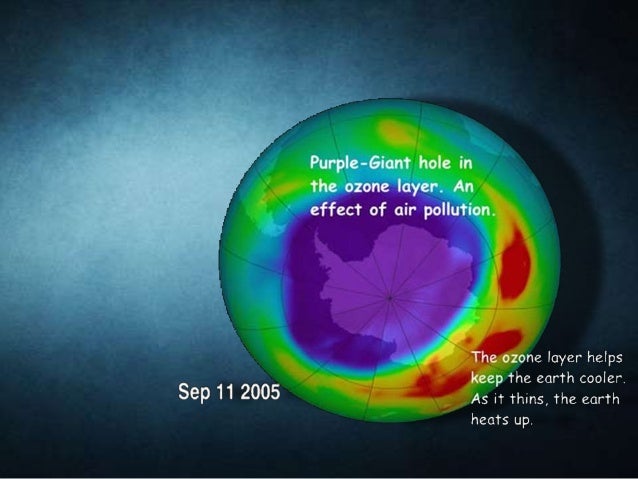 Purple-Giant hole in the ozone layer. An effect of air pollution.

Sep 11 2005

The ozone layer helps keep the earth cooler. As it thins, the earth heats up.